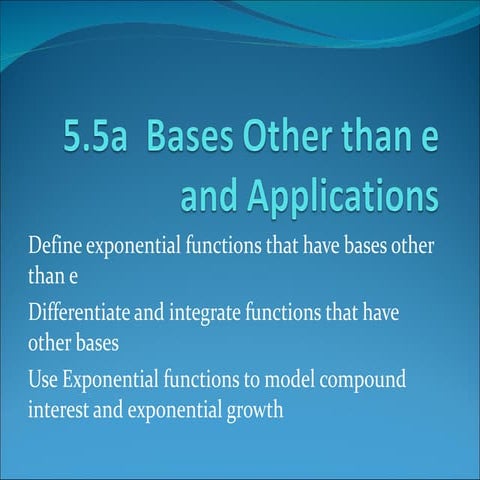 5.5a Bases Other than e and Applications

Define exponential functions that have bases other than e

Differentiate and integrate functions that have other bases

Use Exponential functions to model compound interest and exponential growth